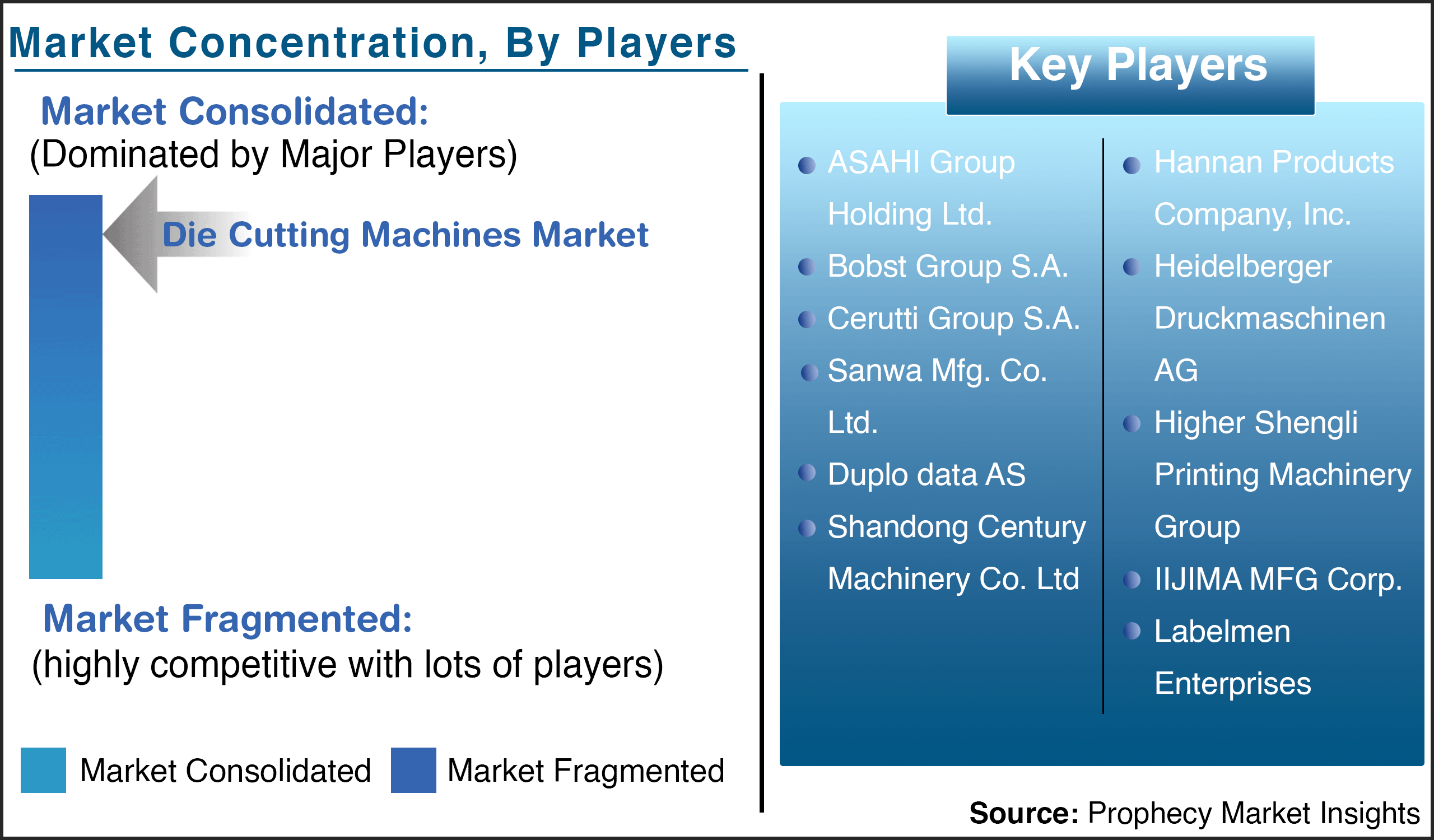 Market Concentration, By Players

Market Consolidated:
(Dominated by Major Players)

Die Cutting Machines Market

Market Fragmented:
(highly competitive with lots of players)

Market Consolidated Market Fragmented

Key Players

- ASAHI Group Holding Ltd.
- Bobst Group S.A.
- Cerutti Group S.A.
- Sanwa Mfg. Co. Ltd.
- Duplo data AS
- Shandong Century Machinery Co. Ltd

- Hannan Products Company, Inc.
- Heidelberger Druckmaschinen AG
- Higher Shengli Printing Machinery Group
- IIJIMA MFG Corp.
- Labelmen Enterprises

Source: Prophecy Market Insights